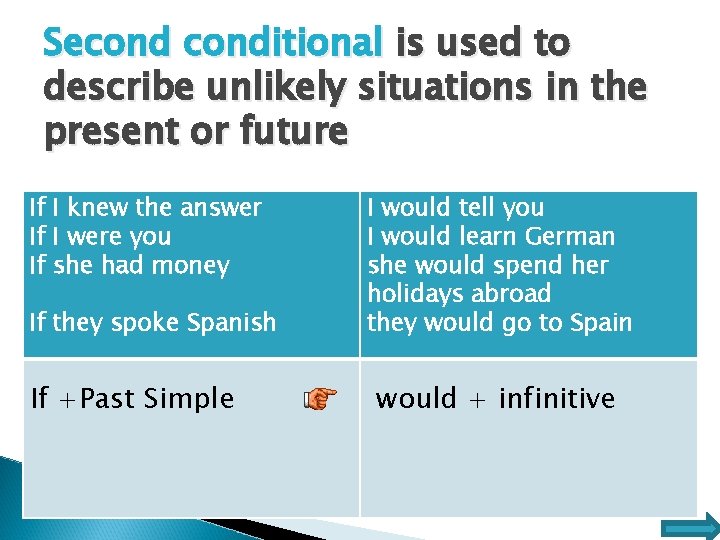 Second conditional is used to describe unlikely situations in the present or future

| If I knew the answer<br>If I were you<br>If she had money<br><br>If they spoke Spanish | I would tell you<br>I would learn German<br>she would spend her holidays abroad<br>they would go to Spain |
|---|---|
| If +Past Simple | would + infinitive |